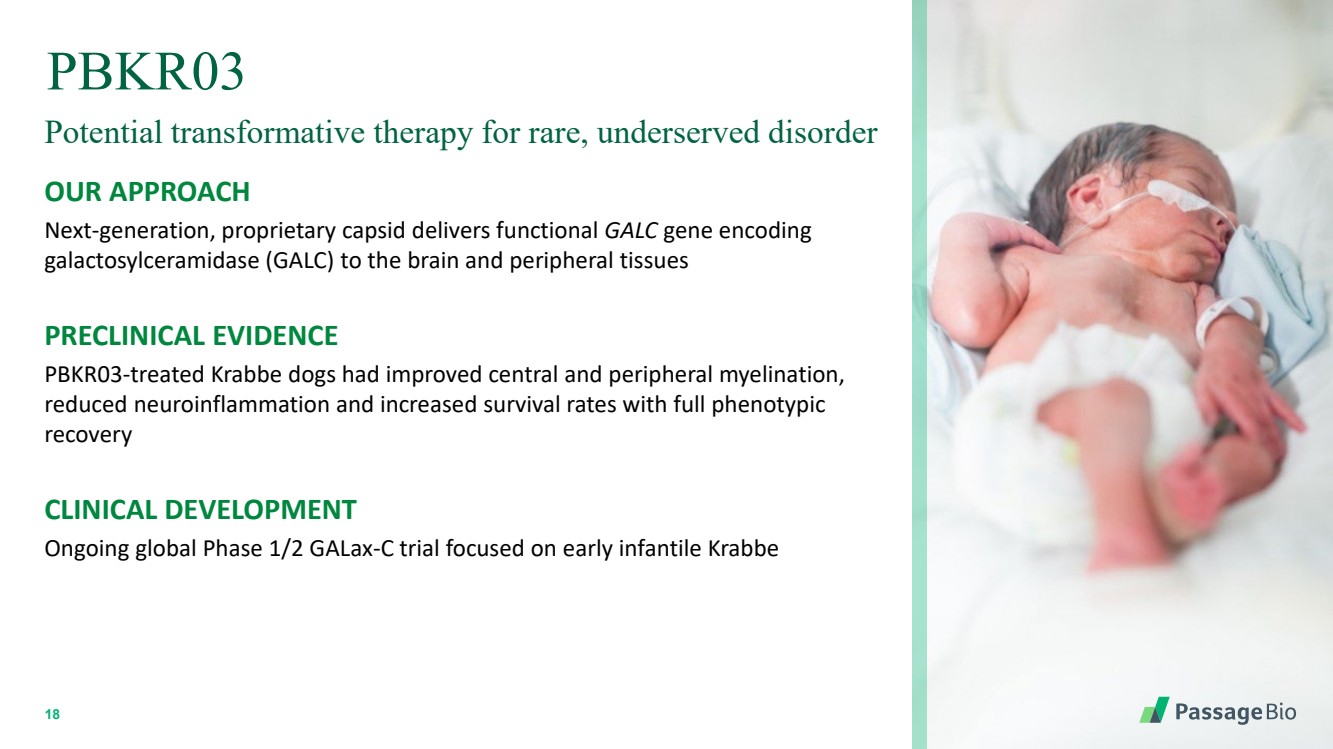 PBKR03

Potential transformative therapy for rare, underserved disorder

OUR APPROACH

Next-generation, proprietary capsid delivers functional GALC gene encoding galactosylceramidase (GALC) to the brain and peripheral tissues

PRECLINICAL EVIDENCE

PBKR03-treated Krabbe dogs had improved central and peripheral myelination, reduced neuroinflammation and increased survival rates with full phenotypic recovery

CLINICAL DEVELOPMENT

Ongoing global Phase 1/2 GALax-C trial focused on early infantile Krabbe

18

PassageBio